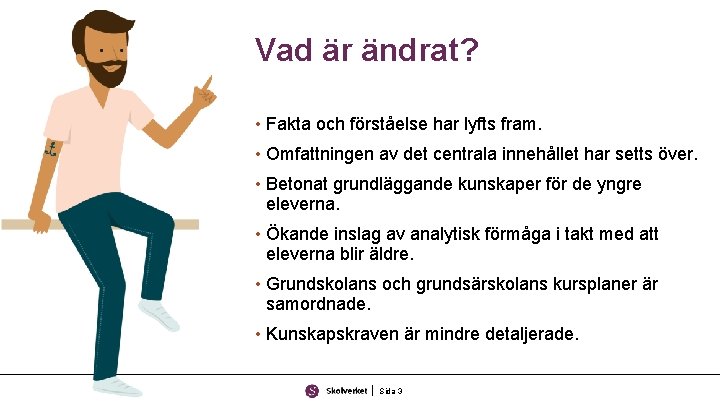 Vad är ändrat?

• Fakta och förståelse har lyfts fram.

• Omfattningen av det centrala innehållet har setts över.

• Betonat grundläggande kunskaper för de yngre eleverna.

• Ökande inslag av analytisk förmåga i takt med att eleverna blir äldre.

• Grundskolans och grundsärskolans kursplaner är samordnade.

• Kunskapskraven är mindre detaljerade.

Skolverket | Sida 3